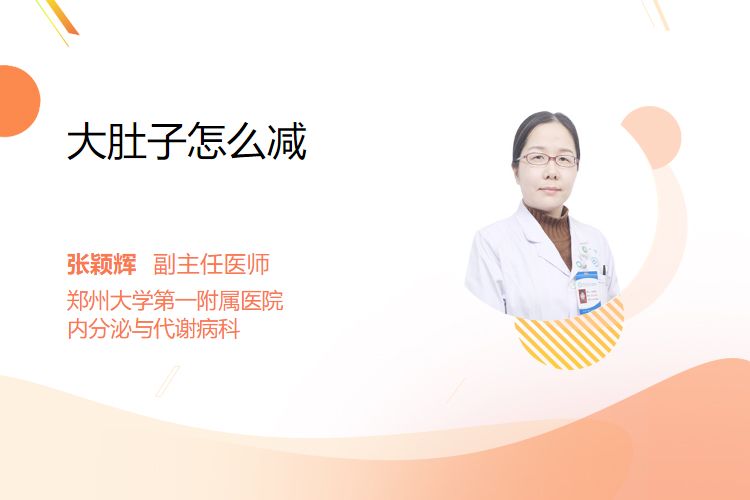 大肚子怎么减

张颖辉 副主任医师

郑州大学第一附属医院
内分泌与代谢病科